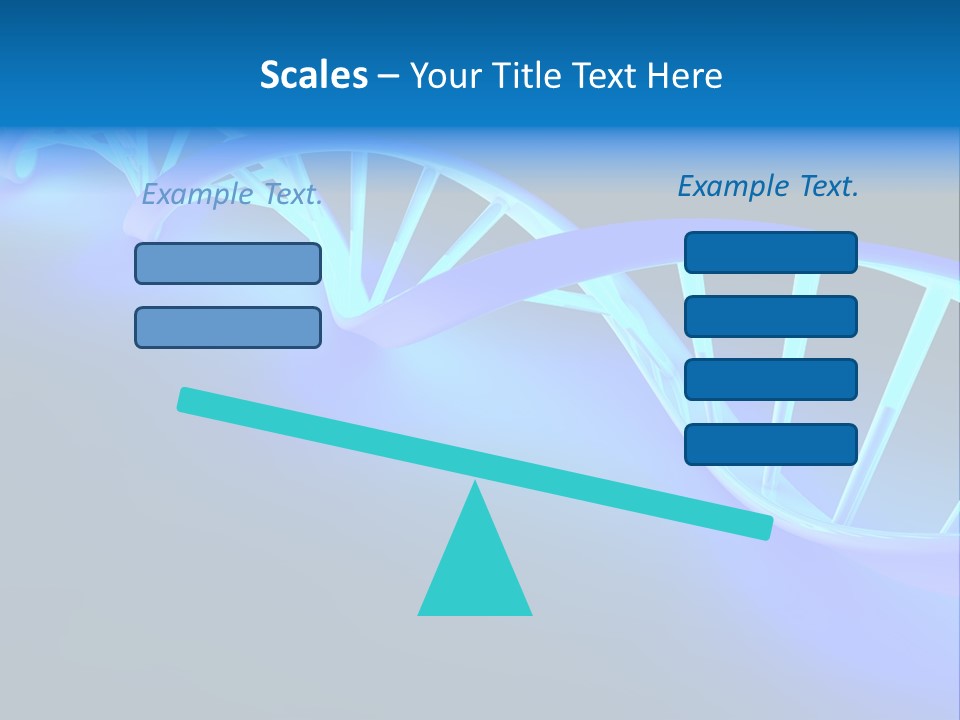 Scales – Your Title Text Here

Example Text.

Example Text.